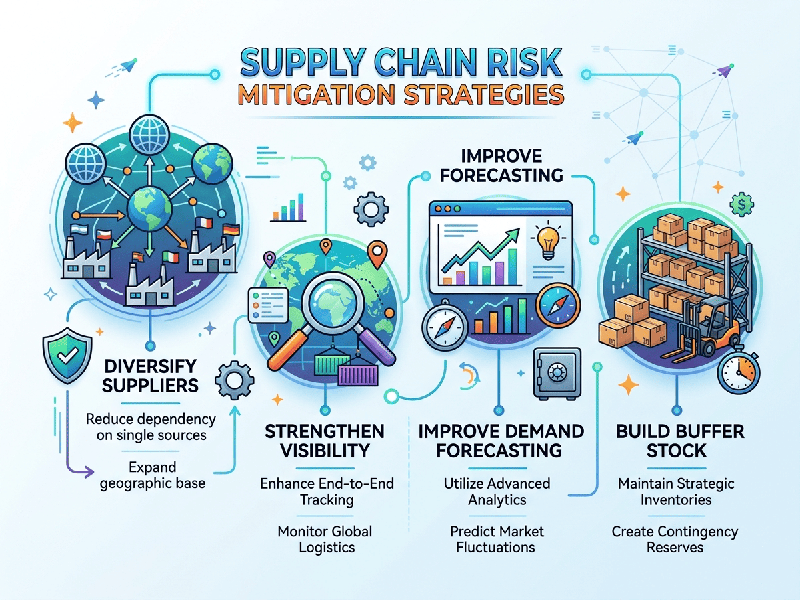 SUPPLY CHAIN RISK MITIGATION STRATEGIES

IMPROVE FORECASTING

DIVERSIFY SUPPLIERS

Reduce dependency on single sources

Expand geographic base

STRENGTHEN VISIBILITY

Enhance End-to-End Tracking

Monitor Global Logistics

IMPROVE DEMAND FORECASTING

Utilize Advanced Analytics

Predict Market Fluctuations

BUILD BUFFER STOCK

Maintain Strategic Inventories

Create Contingency Reserves